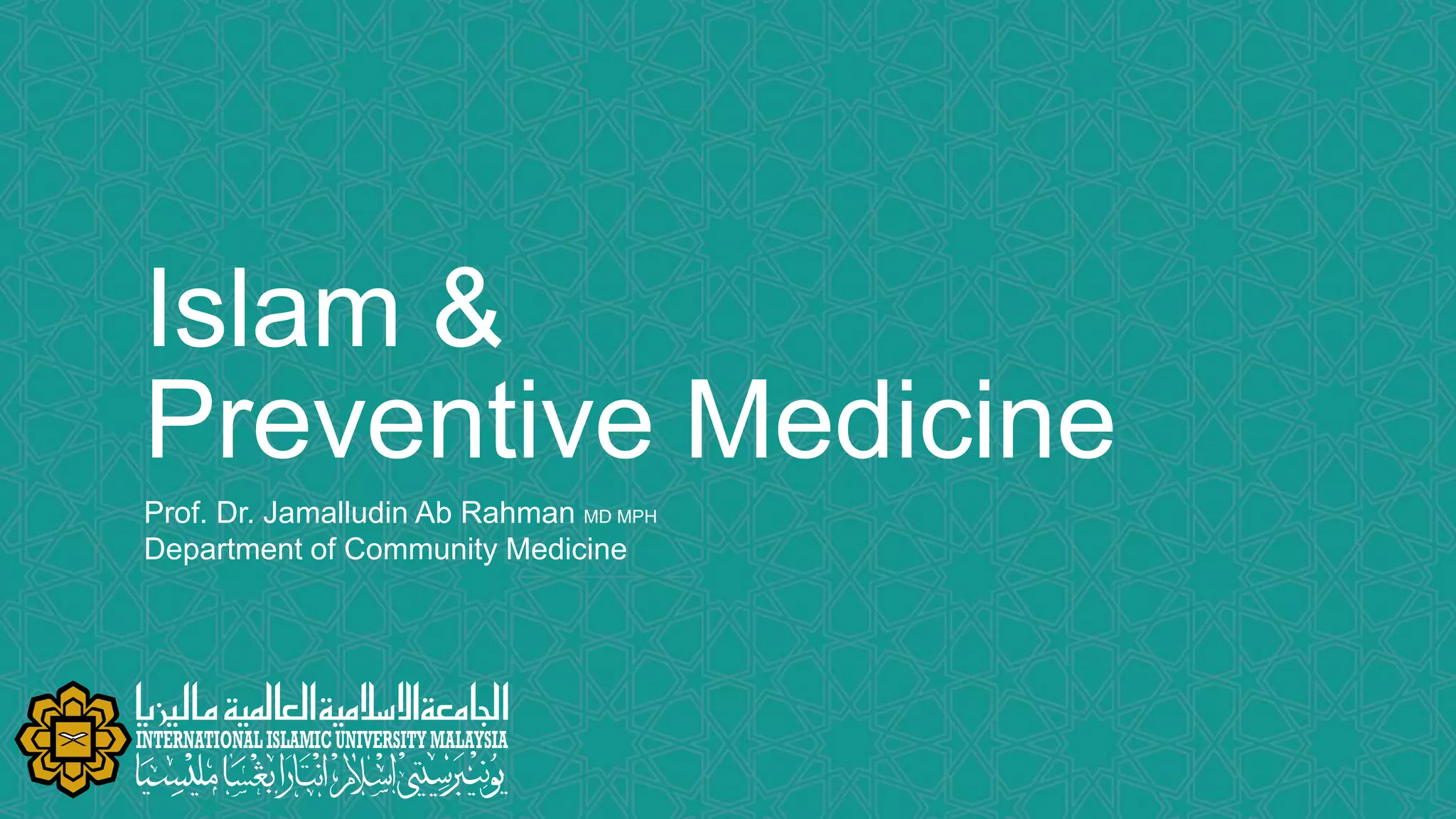 Islam &
Preventive Medicine

Prof. Dr. Jamalludin Ab Rahman MD MPH
Department of Community Medicine

الجامعة الإسلامية العالمية ماليزيا
INTERNATIONAL ISLAMIC UNIVERSITY MALAYSIA
يونيبرسيتي إسلام انتارابغسا مليسيا